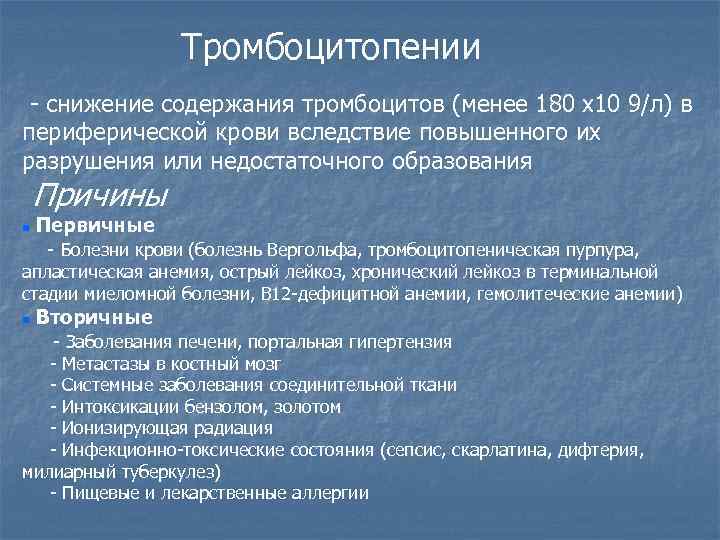 Тромбоцитопении

- снижение содержания тромбоцитов (менее 180 х10 9/л) в периферической крови вследствие повышенного их разрушения или недостаточного образования

Причины

Первичные

- Болезни крови (болезнь Вергольфа, тромбоцитопеническая пурпура, апластическая анемия, острый лейкоз, хронический лейкоз в терминальной стадии миеломной болезни, В12-дефицитной анемии, гемолитеческие анемии)

Вторичные

- Заболевания печени, портальная гипертензия
- Метастазы в костный мозг
- Системные заболевания соединительной ткани
- Интоксикации бензолом, золотом
- Ионизирующая радиация
- Инфекционно-токсические состояния (сепсис, скарлатина, дифтерия, милиарный туберкулез)
- Пищевые и лекарственные аллергии